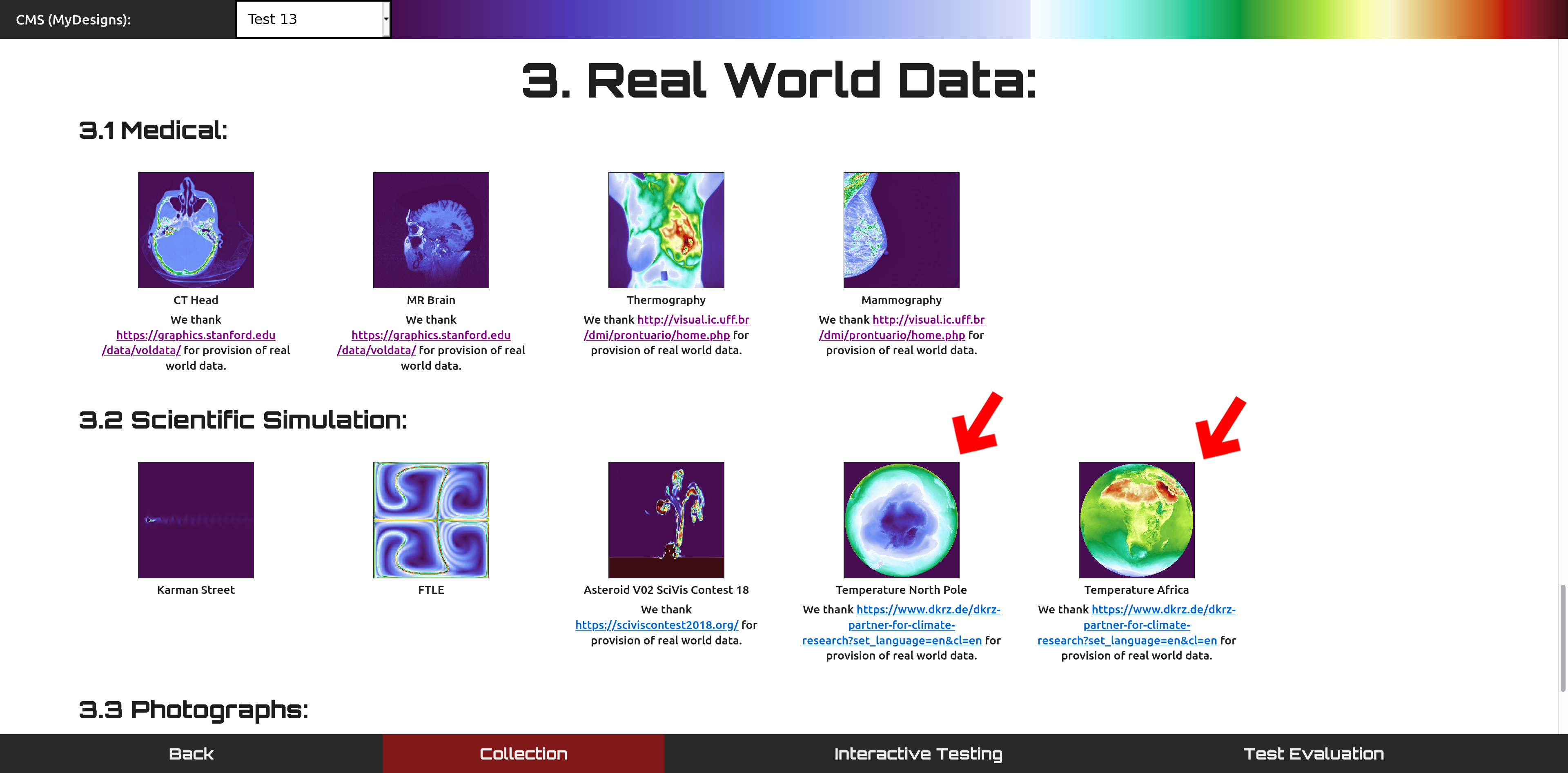 CMS (MyDesigns): Test 13

3. Real World Data:

3.1 Medical:

CT Head
We thank https://graphics.stanford.edu/data/voldata/ for provision of real world data.

MR Brain
We thank https://graphics.stanford.edu/data/voldata/ for provision of real world data.

Thermography
We thank http://visual.ic.uff.br/dmi/prontuario/home.php for provision of real world data.

Mammography
We thank http://visual.ic.uff.br/dmi/prontuario/home.php for provision of real world data.

3.2 Scientific Simulation:

Karman Street

FTLE

Asteroid V02 SciVis Contest 18
We thank https://sciviscontest2018.org/ for provision of real world data.

Temperature North Pole
We thank https://www.dkrz.de/dkrz-partner-for-climate-research?set_language=en&cl=en for provision of real world data.

Temperature Africa
We thank https://www.dkrz.de/dkrz-partner-for-climate-research?set_language=en&cl=en for provision of real world data.

3.3 Photographs:

Back
Collection
Interactive Testing
Test Evaluation